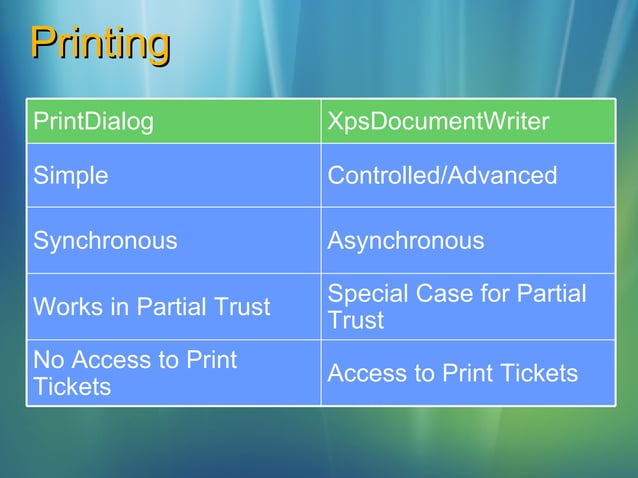 Printing

| PrintDialog | XpsDocumentWriter |
|---|---|
| Simple | Controlled/Advanced |
| Synchronous | Asynchronous |
| Works in Partial Trust | Special Case for Partial Trust |
| No Access to Print Tickets | Access to Print Tickets |